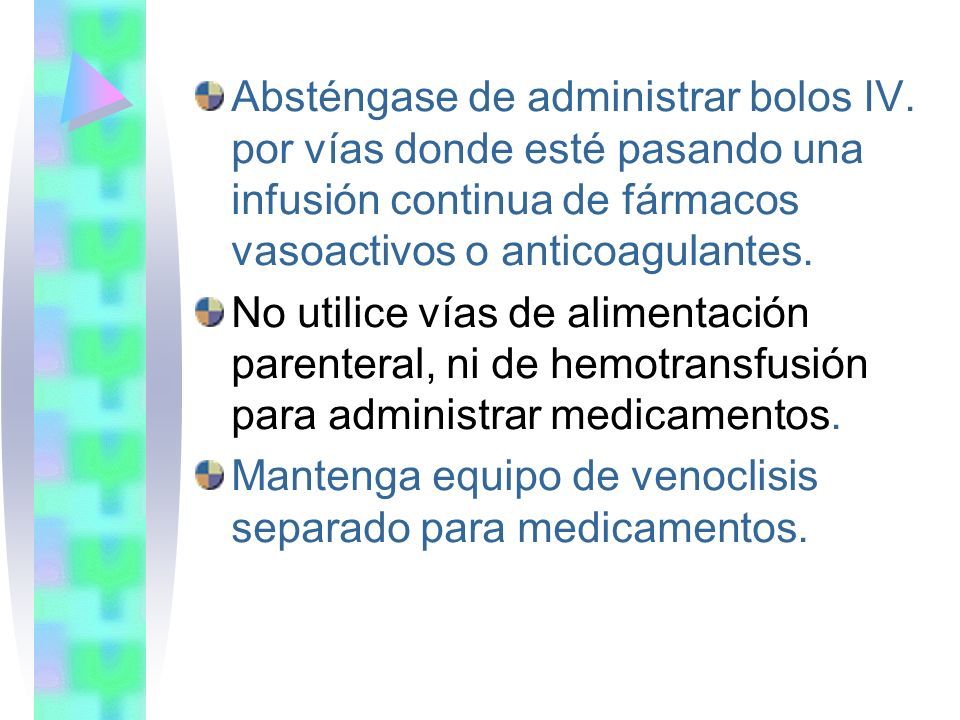 Absténgase de administrar bolos IV. por vías donde esté pasando una infusión continua de fármacos vasoactivos o anticoagulantes.

No utilice vías de alimentación parenteral, ni de hemotransfusión para administrar medicamentos.

Mantenga equipo de venoclisis separado para medicamentos.